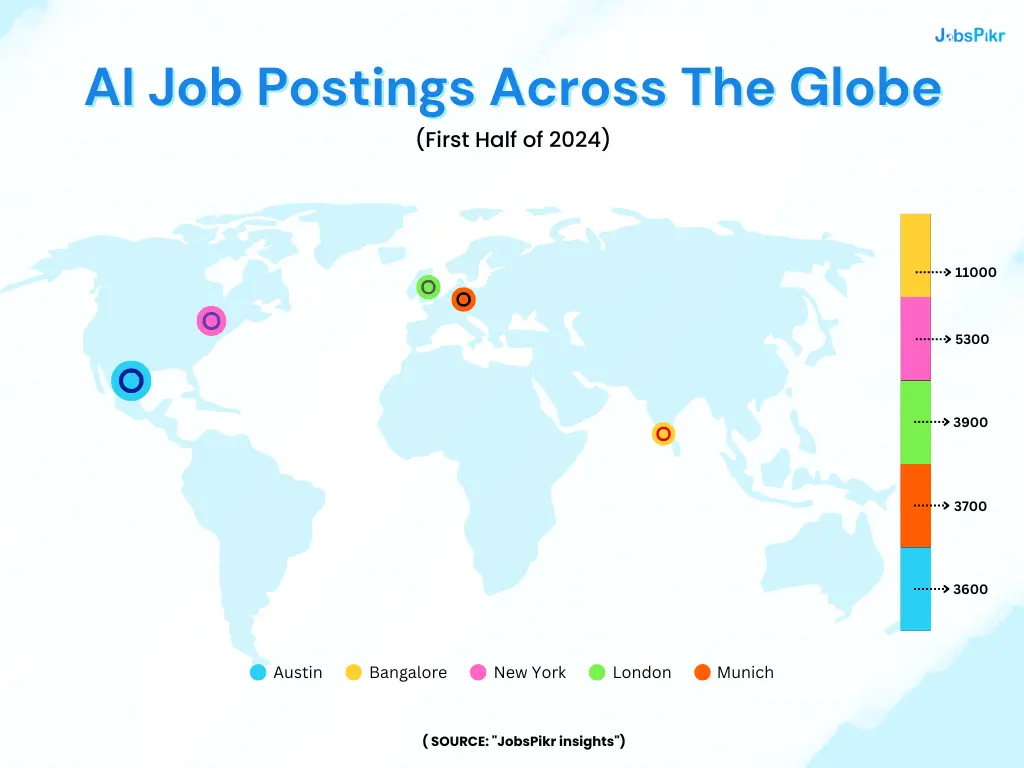 JobsPikr

AI Job Postings Across The Globe

(First Half of 2024)

11000
5300
3900
3700
3600

Austin Bangalore New York London Munich

( SOURCE: "JobsPikr insights")